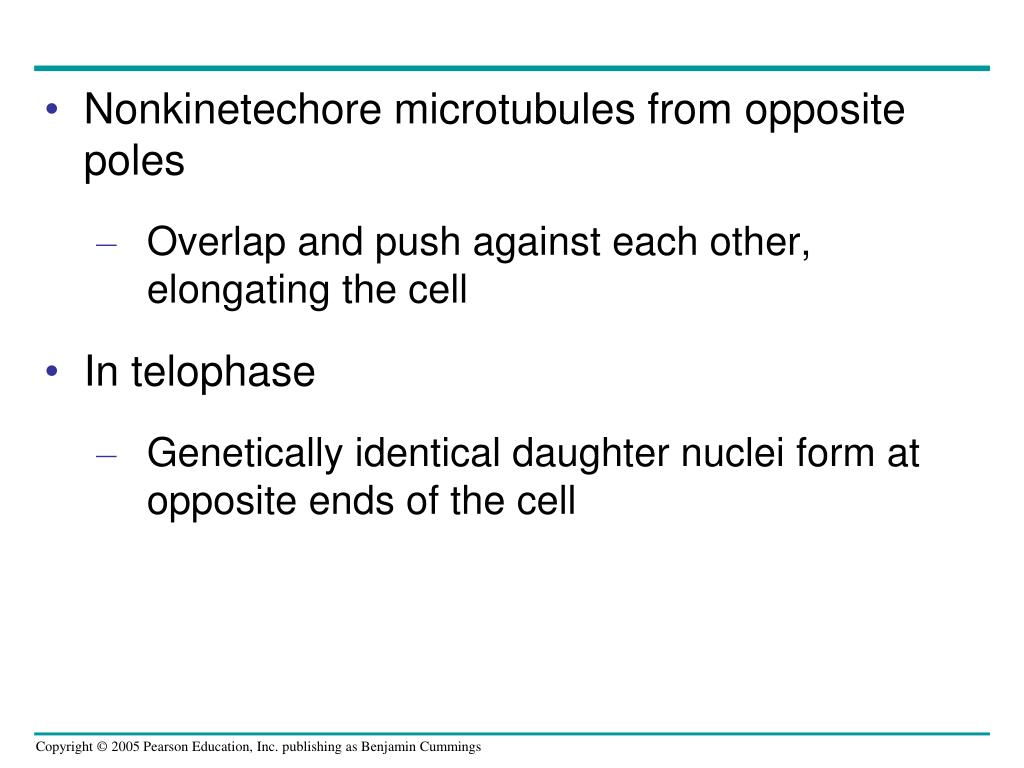 • Nonkinetechore microtubules from opposite poles

– Overlap and push against each other, elongating the cell

• In telophase

– Genetically identical daughter nuclei form at opposite ends of the cell

Copyright © 2005 Pearson Education, Inc. publishing as Benjamin Cummings